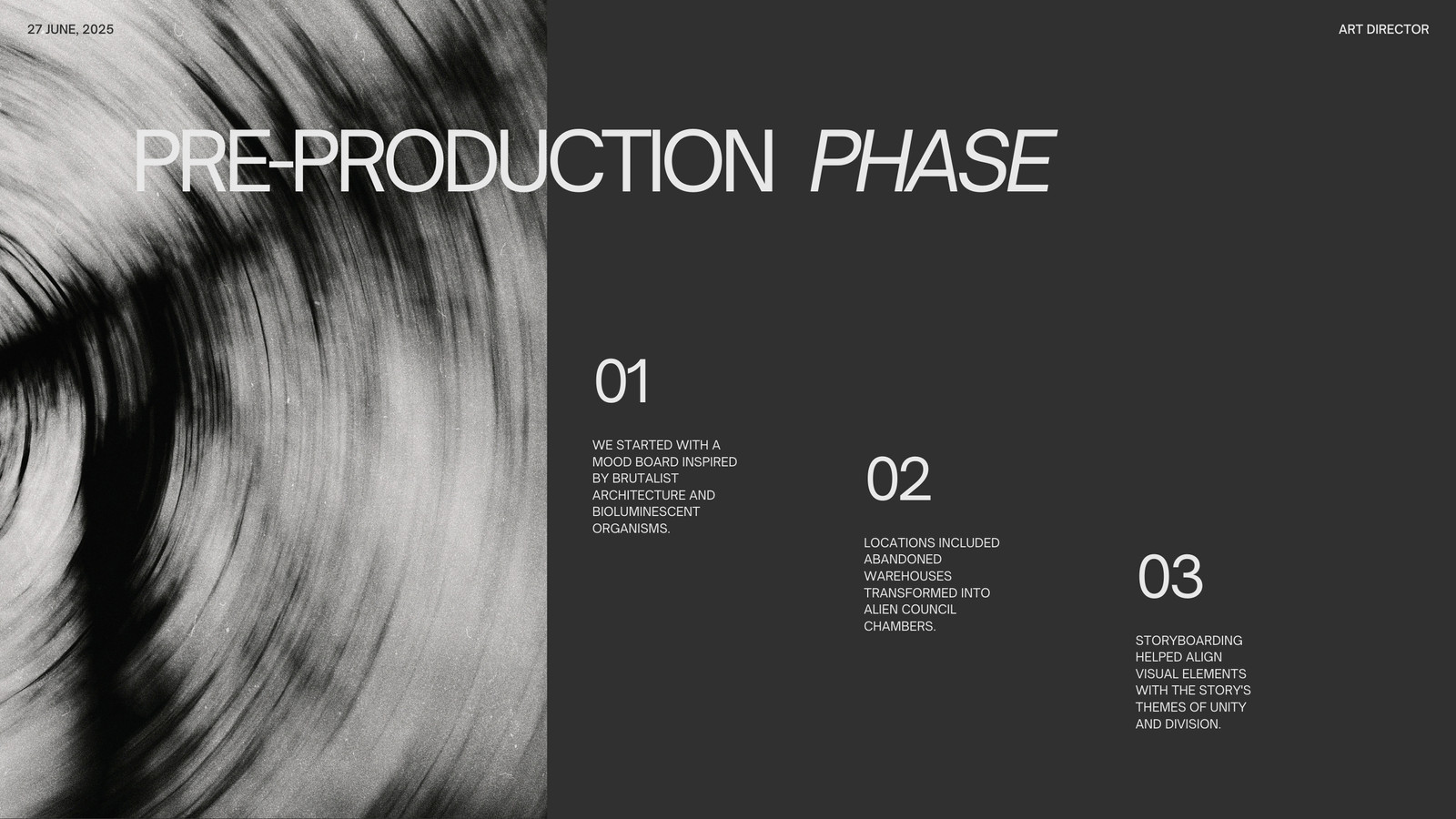 27 JUNE, 2025

ART DIRECTOR

PRE-PRODUCTION PHASE

01

WE STARTED WITH A MOOD BOARD INSPIRED BY BRUTALIST ARCHITECTURE AND BIOLUMINESCENT ORGANISMS.

02

LOCATIONS INCLUDED ABANDONED WAREHOUSES TRANSFORMED INTO ALIEN COUNCIL CHAMBERS.

03

STORYBOARDING HELPED ALIGN VISUAL ELEMENTS WITH THE STORY'S THEMES OF UNITY AND DIVISION.